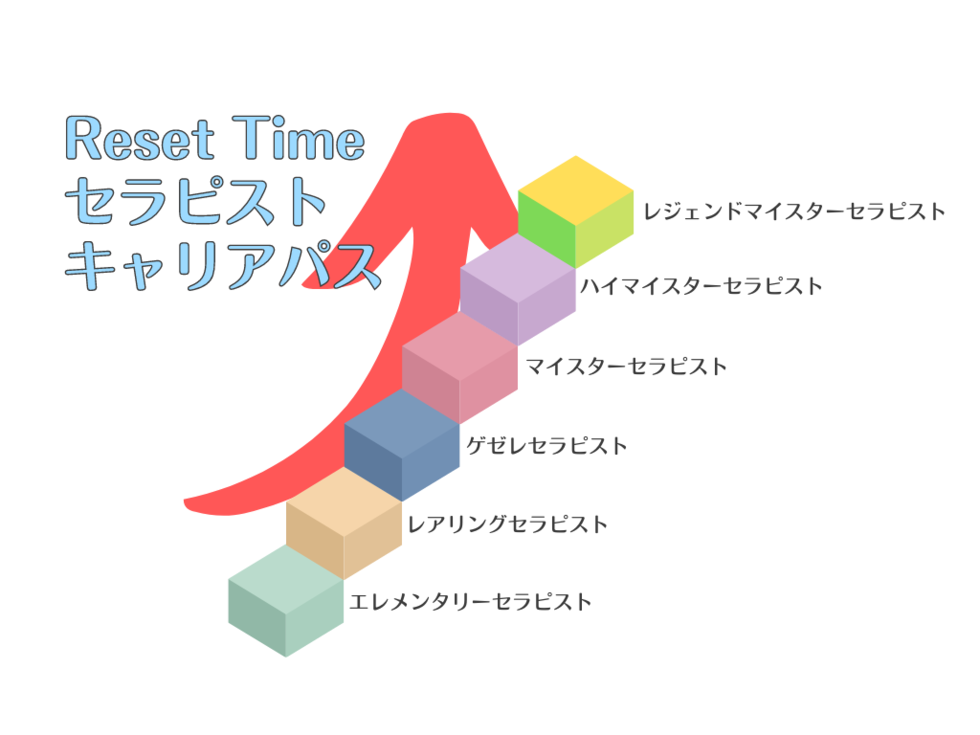 Reset Time
セラピスト
キャリアパス

レジェンドマイスターセラピスト
ハイマイスターセラピスト
マイスターセラピスト
ゲゼレセラピスト
レアリングセラピスト
エレメンタリーセラピスト